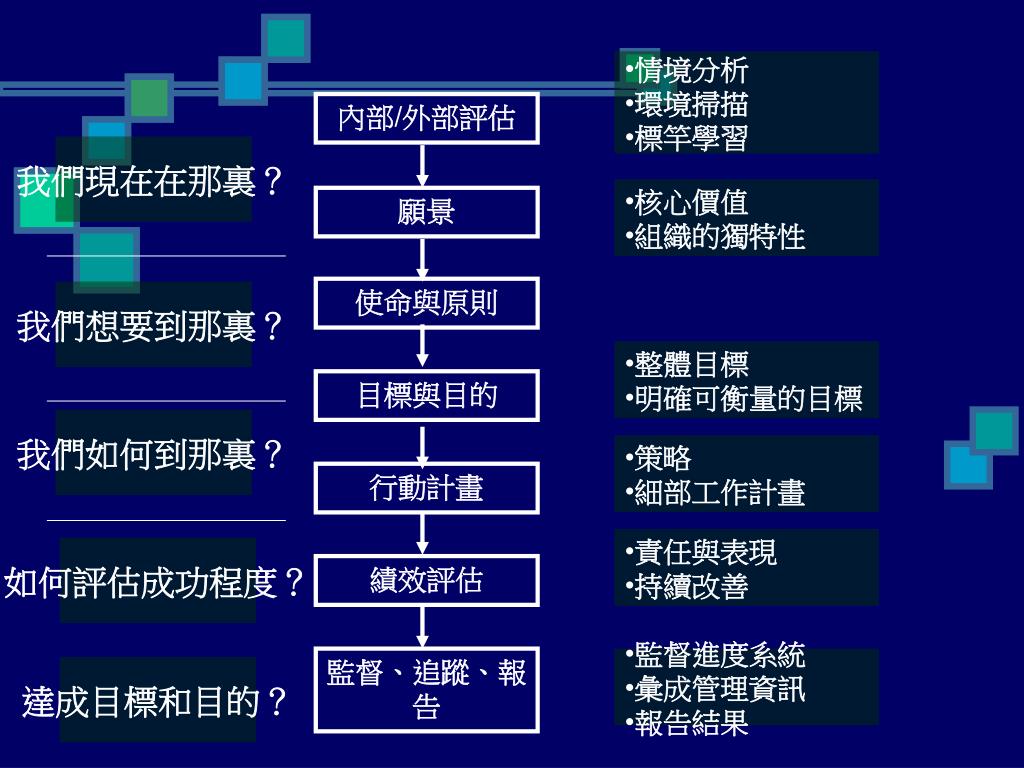 我們現在在那裏？

我們想要到那裏？

我們如何到那裏？

如何評估成功程度？

達成目標和目的？

內部/外部評估

願景

使命與原則

目標與目的

行動計畫

績效評估

監督、追蹤、報告

•情境分析
•環境掃描
•標竿學習

•核心價值
•組織的獨特性

•整體目標
•明確可衡量的目標

•策略
•細部工作計畫

•責任與表現
•持續改善

•監督進度系統
•彙成管理資訊
•報告結果